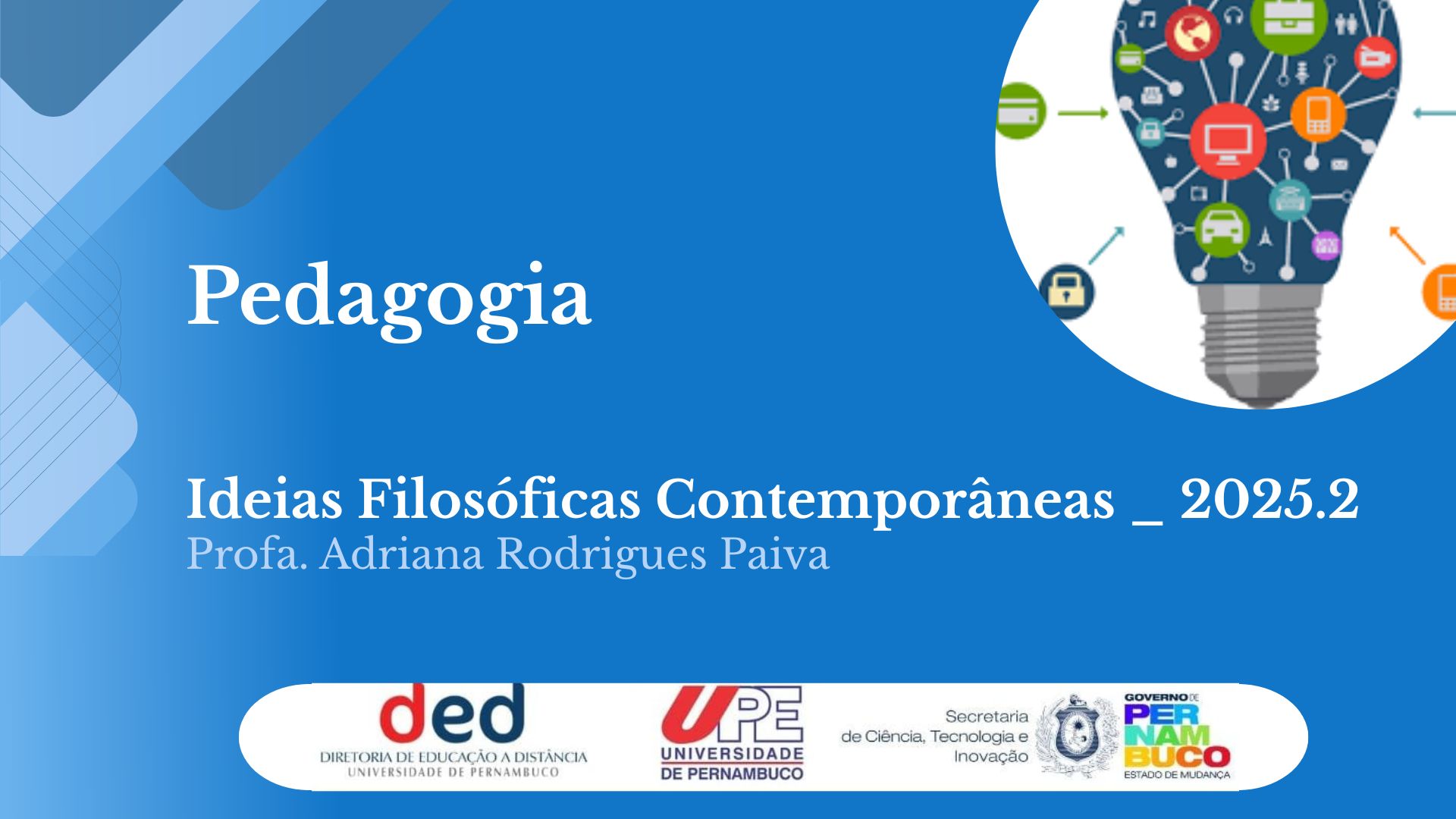 Pedagogia

Ideias Filosóficas Contemporâneas _ 2025.2
Profa. Adriana Rodrigues Paiva

ded
DIRETORIA DE EDUCAÇÃO A DISTÂNCIA
UNIVERSIDADE DE PERNAMBUCO

UPE
UNIVERSIDADE DE PERNAMBUCO

Secretaria de Ciência, Tecnologia e Inovação

GOVERNO DE PERNAMBUCO
ESTADO DE MUDANÇA